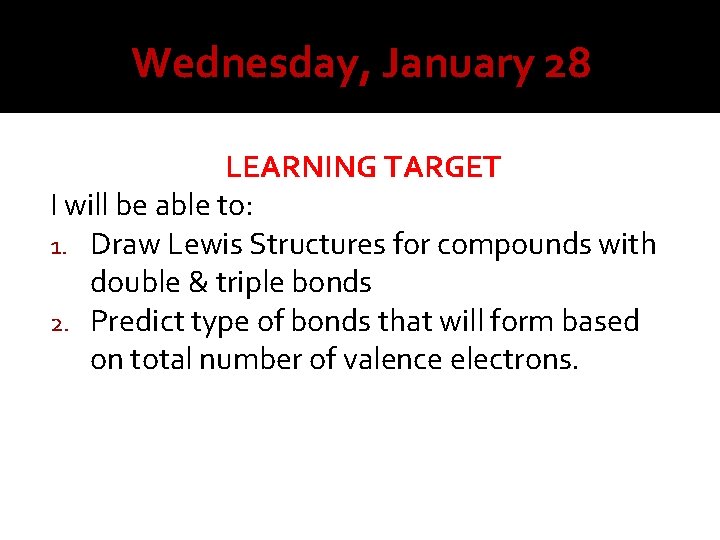 Wednesday, January 28

LEARNING TARGET

I will be able to:

1. Draw Lewis Structures for compounds with double & triple bonds
2. Predict type of bonds that will form based on total number of valence electrons.